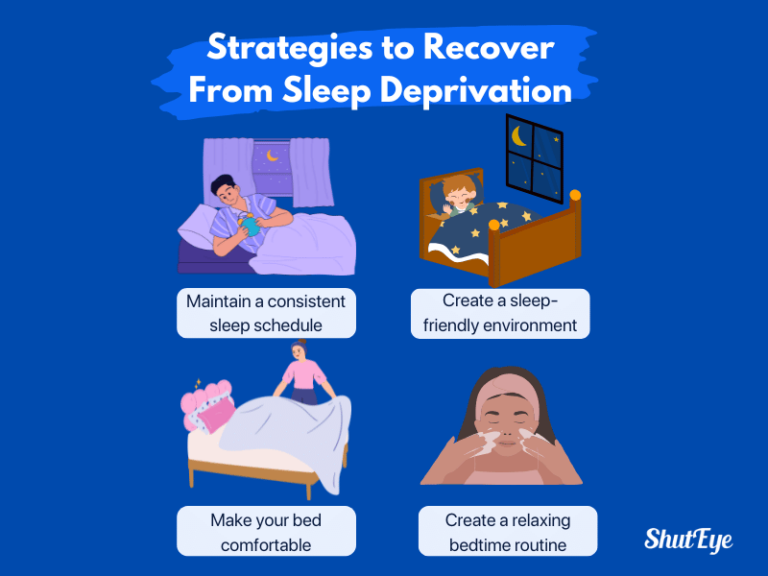 Strategies to Recover From Sleep Deprivation

Maintain a consistent sleep schedule

Create a sleep-friendly environment

Make your bed comfortable

Create a relaxing bedtime routine

ShutEye